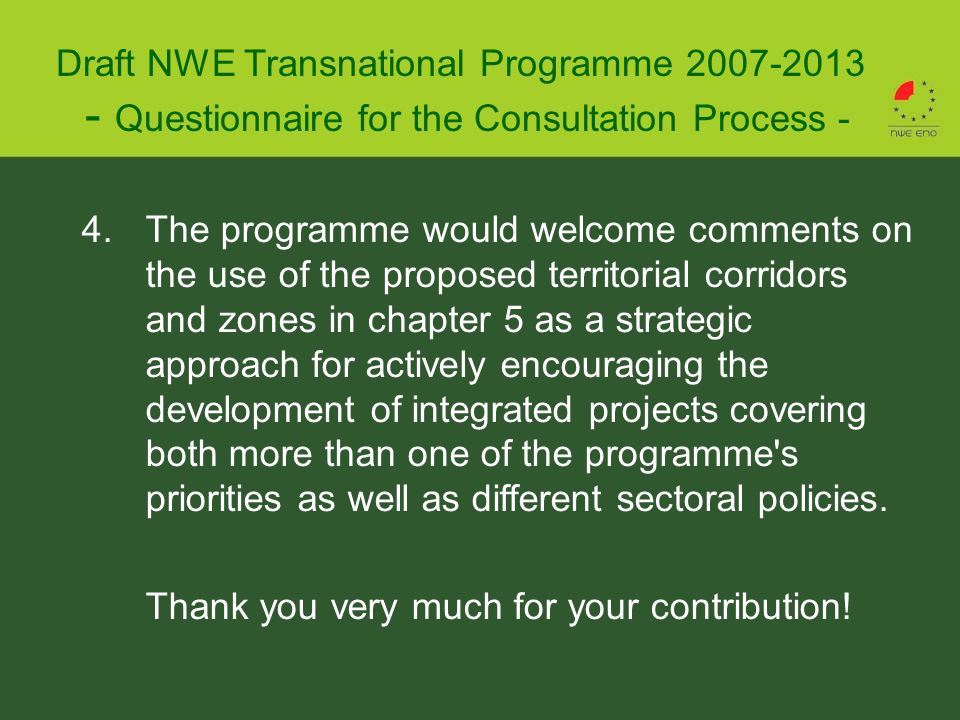 Draft NWE Transnational Programme 2007-2013
- Questionnaire for the Consultation Process -

nwe eno

4. The programme would welcome comments on the use of the proposed territorial corridors and zones in chapter 5 as a strategic approach for actively encouraging the development of integrated projects covering both more than one of the programme's priorities as well as different sectoral policies.

Thank you very much for your contribution!